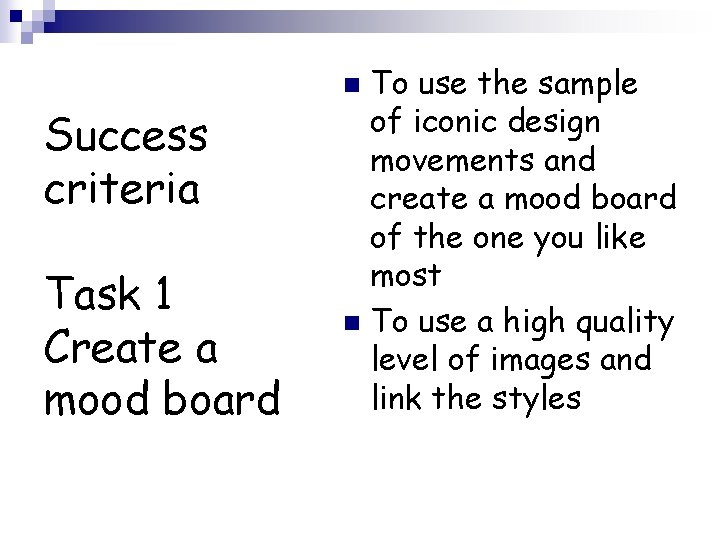 Success criteria

Task 1
Create a mood board

- To use the sample of iconic design movements and create a mood board of the one you like most
- To use a high quality level of images and link the styles